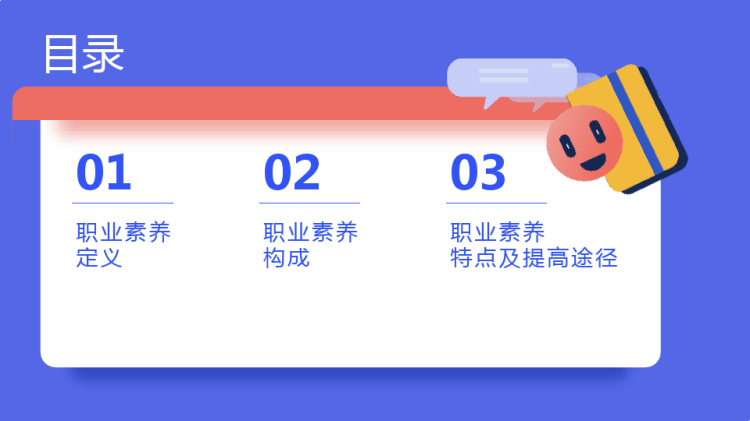 目录

01

职业素养
定义

02

职业素养
构成

03

职业素养
特点及提高途径